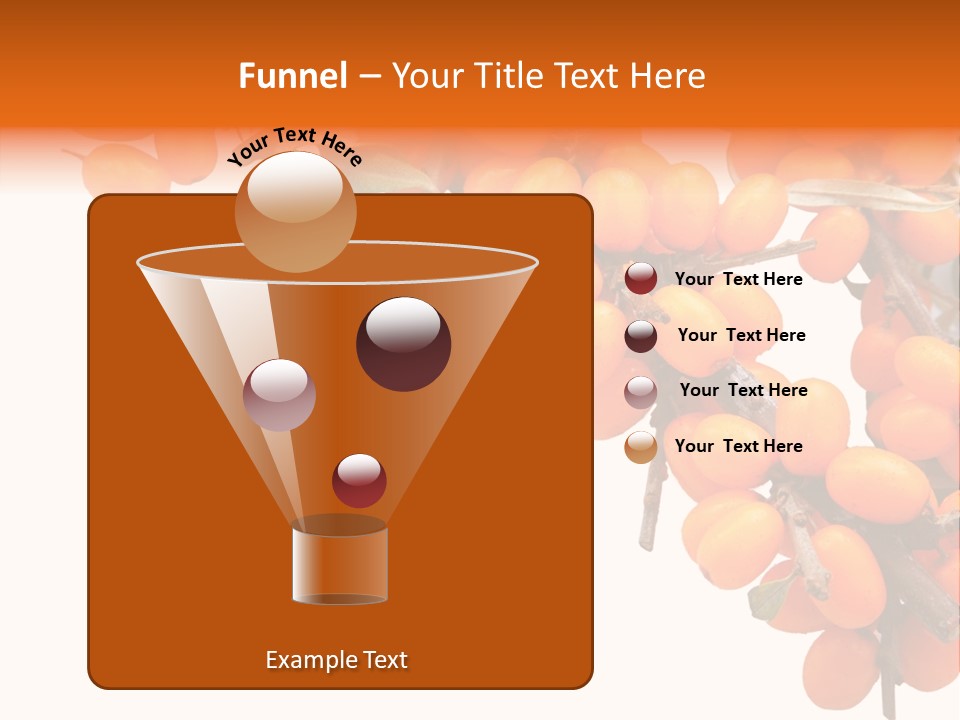 Funnel – Your Title Text Here

Your Text Here

Your Text Here

Your Text Here

Your Text Here

Your Text Here

Example Text